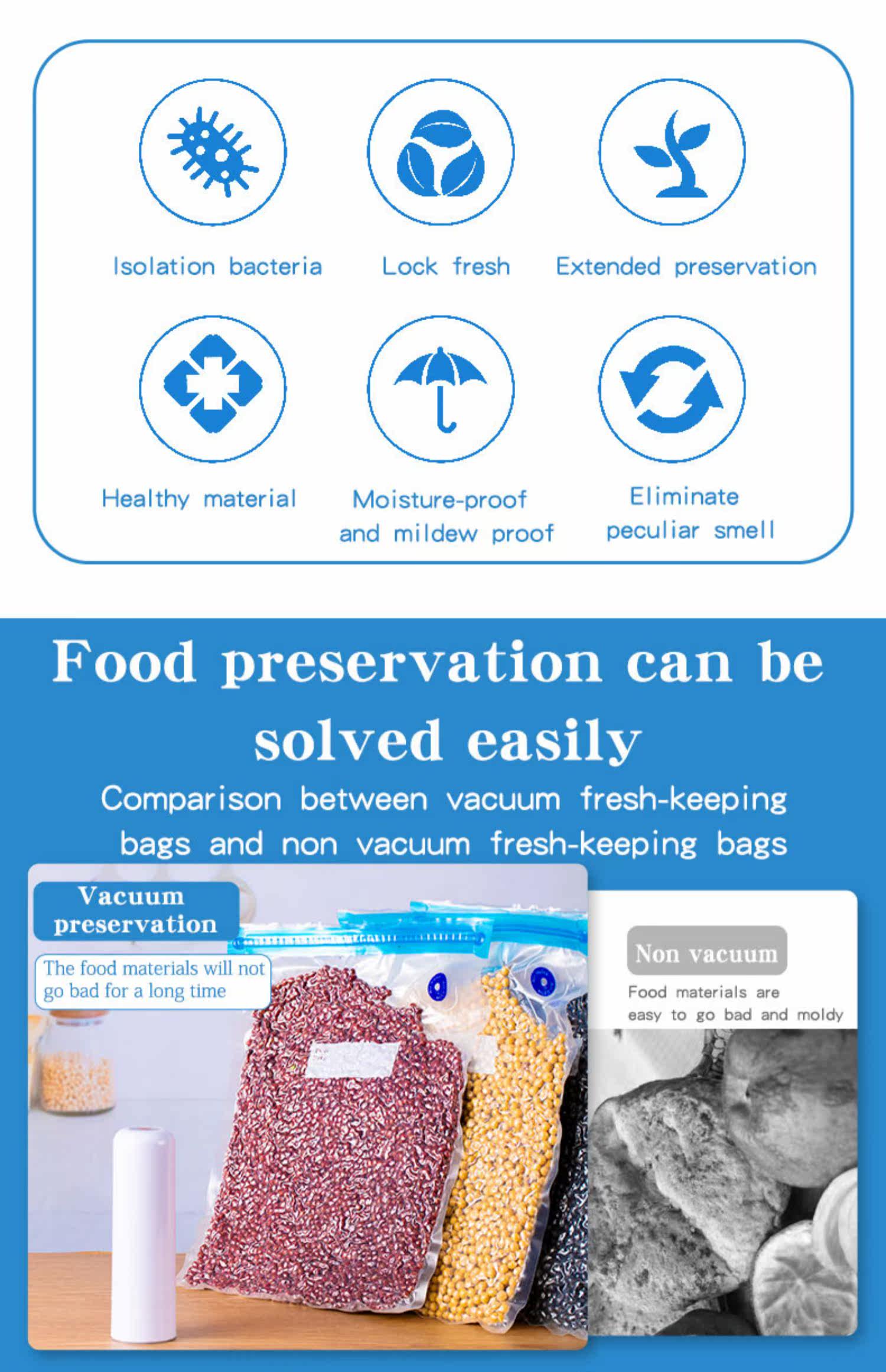 Isolation bacteria

Lock fresh

Extended preservation

Healthy material

Moisture-proof and mildew proof

Eliminate peculiar smell

Food preservation can be solved easily

Comparison between vacuum fresh-keeping bags and non vacuum fresh-keeping bags

Vacuum preservation

The food materials will not go bad for a long time

Non vacuum

Food materials are easy to go bad and moldy